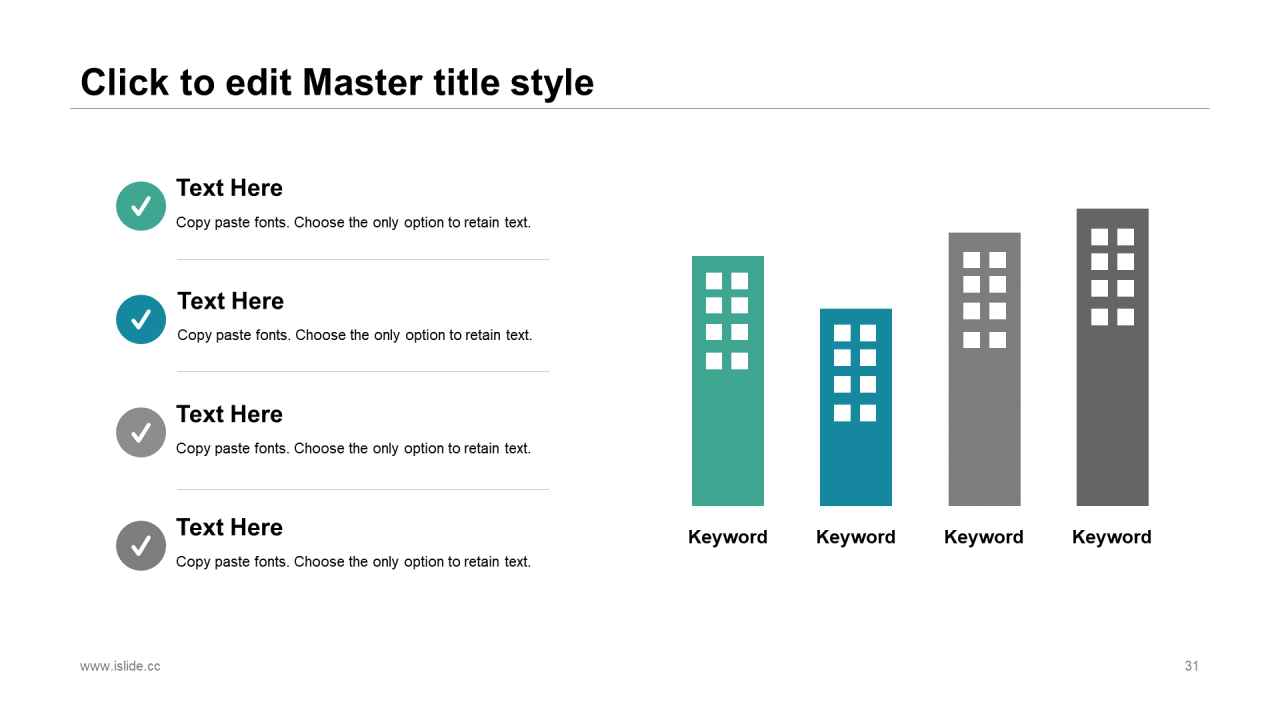 Click to edit Master title style

Text Here
Copy paste fonts. Choose the only option to retain text.

Text Here
Copy paste fonts. Choose the only option to retain text.

Text Here
Copy paste fonts. Choose the only option to retain text.

Text Here
Copy paste fonts. Choose the only option to retain text.

Keyword
Keyword
Keyword
Keyword

www.islide.cc
31